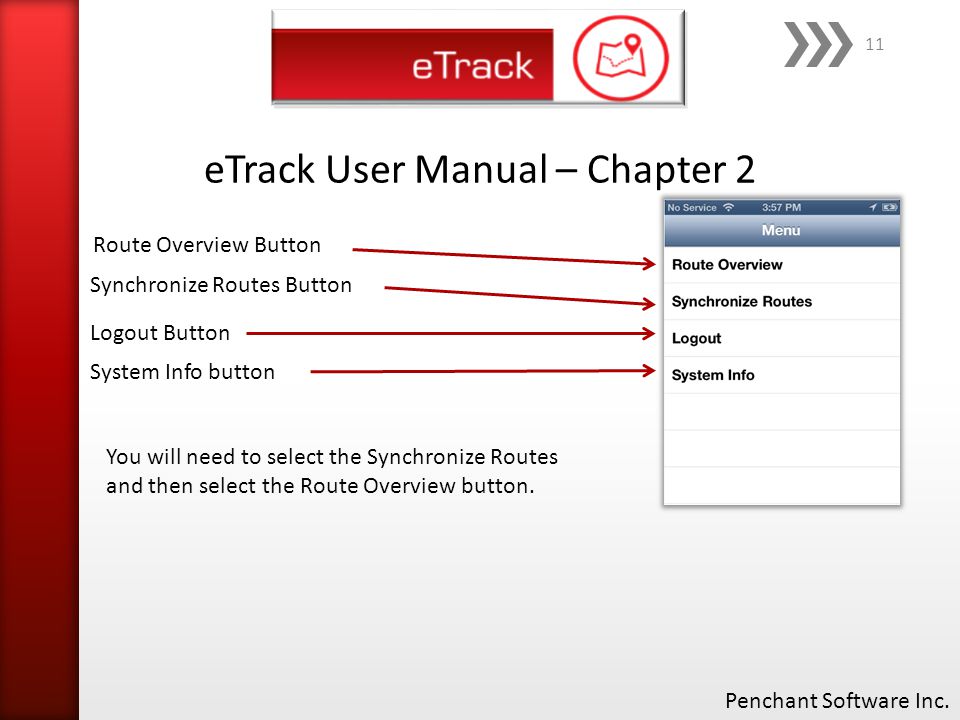 eTrack

11

eTrack User Manual – Chapter 2

Route Overview Button

Synchronize Routes Button

Logout Button

System Info button

No Service 3:57 PM

Menu

Route Overview

Synchronize Routes

Logout

System Info

You will need to select the Synchronize Routes and then select the Route Overview button.

Penchant Software Inc.